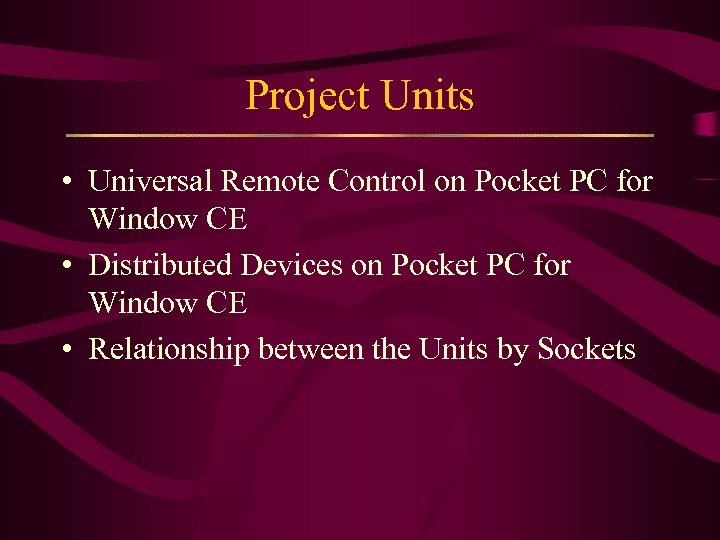 Project Units

• Universal Remote Control on Pocket PC for Window CE
• Distributed Devices on Pocket PC for Window CE
• Relationship between the Units by Sockets